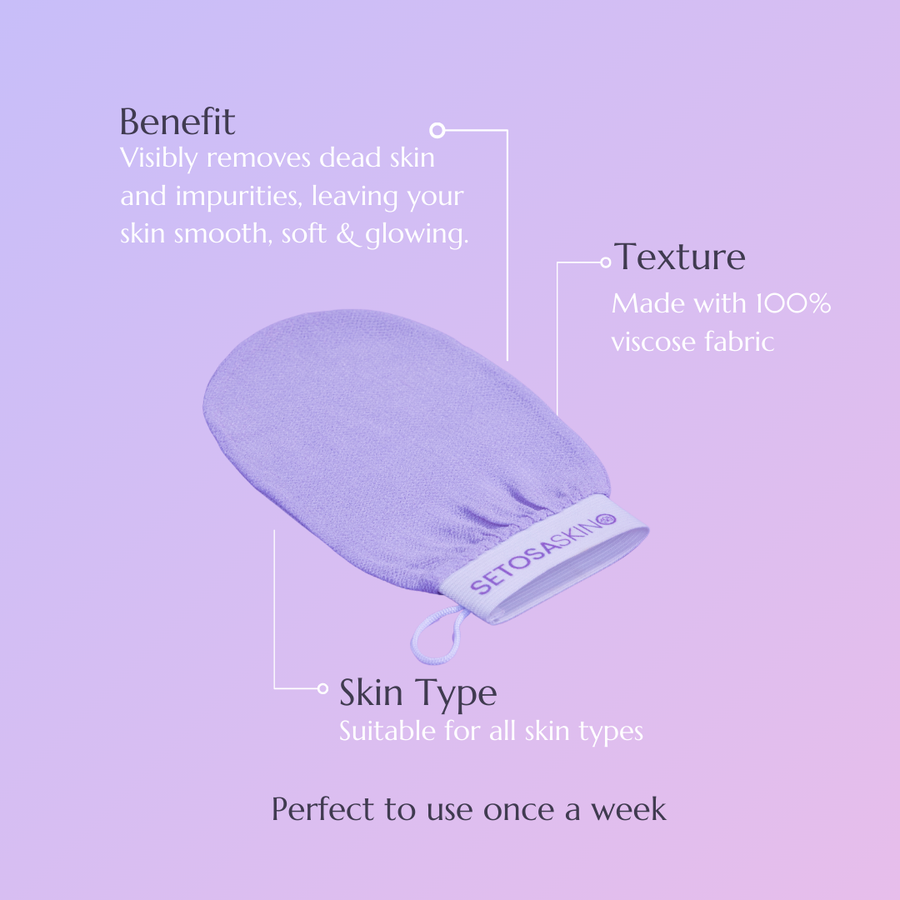 Benefit
Visibly removes dead skin and impurities, leaving your skin smooth, soft & glowing.

Texture
Made with 100% viscose fabric

SETOSASKIN

Skin Type
Suitable for all skin types

Perfect to use once a week